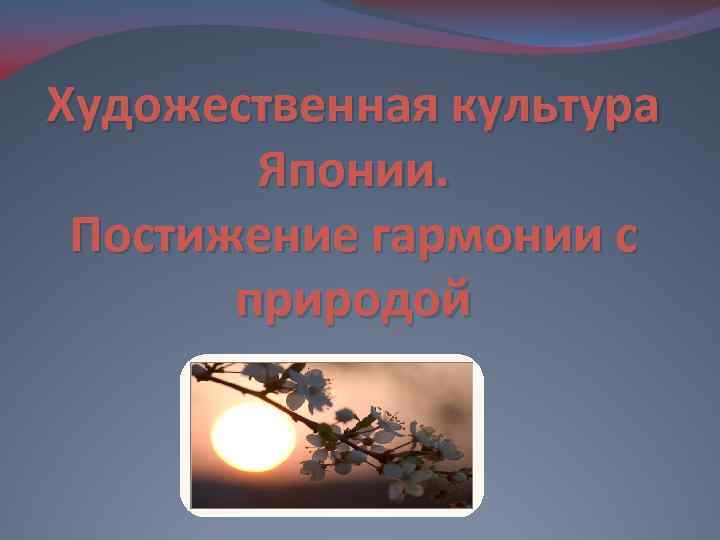 Художественная культура Японии.
Постижение гармонии с природой